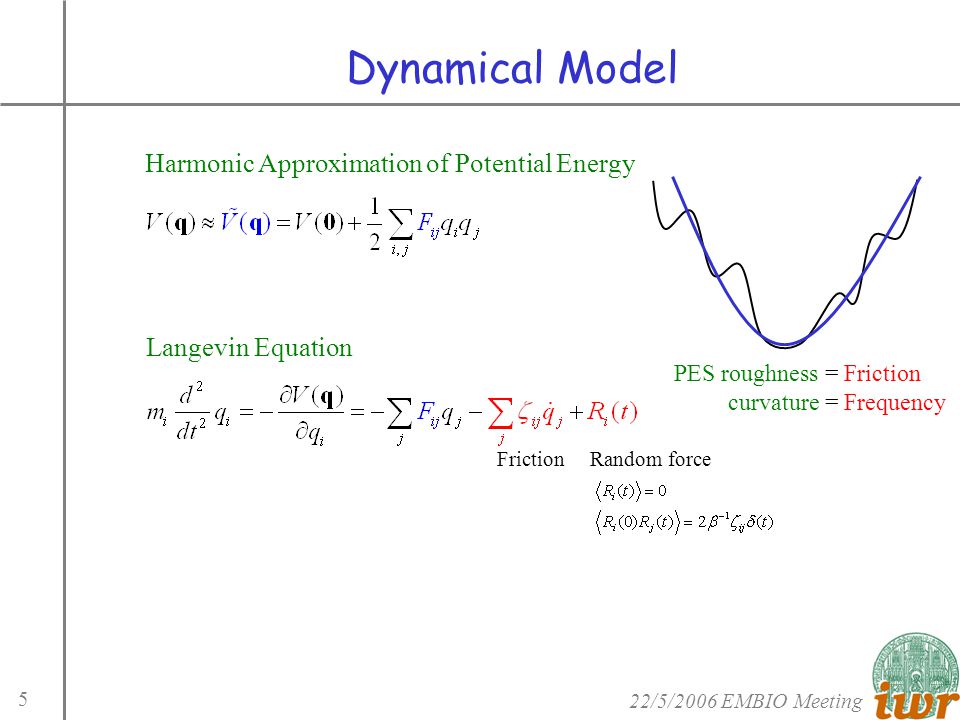 Dynamical Model

Harmonic Approximation of Potential Energy

$V(\mathbf{q}) \approx \tilde{V}(\mathbf{q}) = V(\mathbf{0}) + \frac{1}{2}\sum_{i,j} F_{ij} q_i q_j$

Langevin Equation

$m_i \frac{d^2}{dt^2} q_i = -\frac{\partial V(\mathbf{q})}{\partial q_i} = -\sum_j F_{ij} q_j - \sum_j \zeta_{ij} \dot{q}_j + R_i(t)$

Friction Random force

$\langle R_i(t) \rangle = 0$

$\langle R_i(0) R_j(t) \rangle = 2\beta^{-1} \zeta_{ij} \delta(t)$

PES roughness = Friction
curvature = Frequency

5

22/5/2006 EMBIO Meeting

iwr